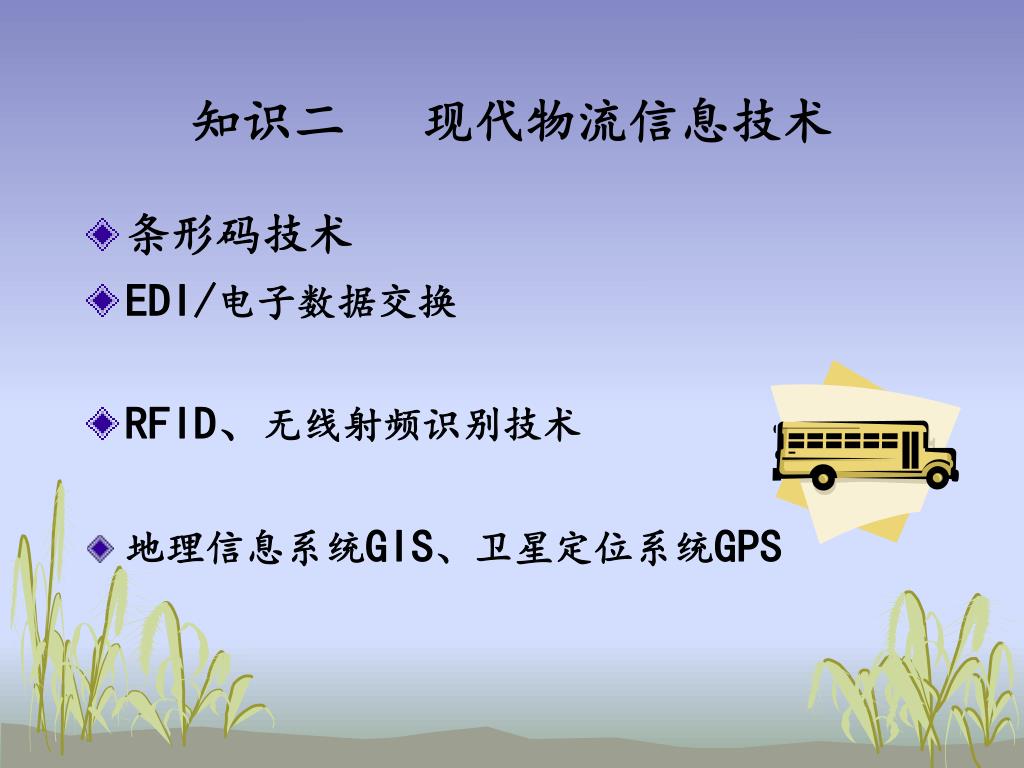 知识二　现代物流信息技术

条形码技术

EDI/电子数据交换

RFID、无线射频识别技术

地理信息系统GIS、卫星定位系统GPS